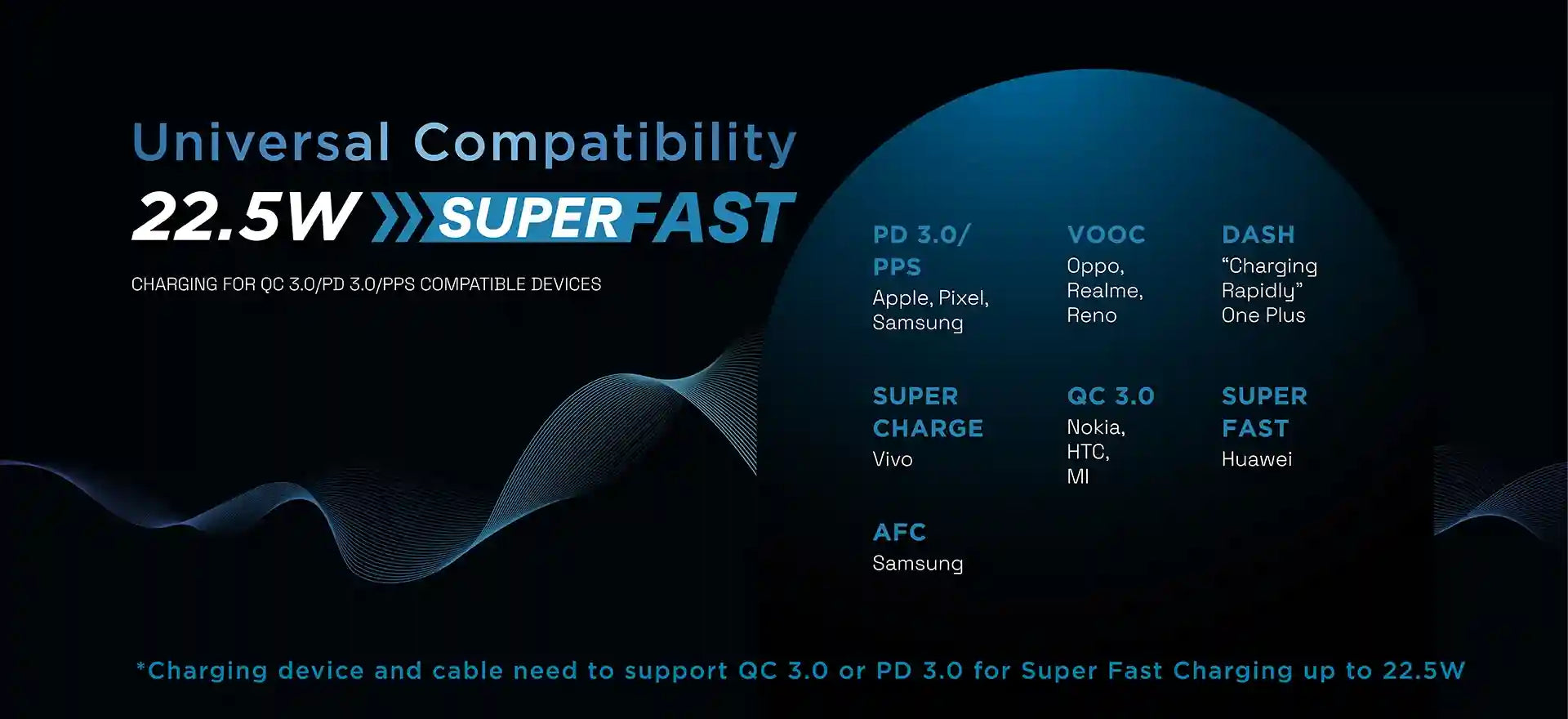 Universal Compatibility

22.5W SUPERFAST

CHARGING FOR QC 3.0/PD 3.0/PPS COMPATIBLE DEVICES

PD 3.0/ PPS
Apple, Pixel, Samsung

VOOC
Oppo, Realme, Reno

DASH
“Charging Rapidly” One Plus

SUPER CHARGE
Vivo

QC 3.0
Nokia, HTC, MI

SUPER FAST
Huawei

AFC
Samsung

*Charging device and cable need to support QC 3.0 or PD 3.0 for Super Fast Charging up to 22.5W